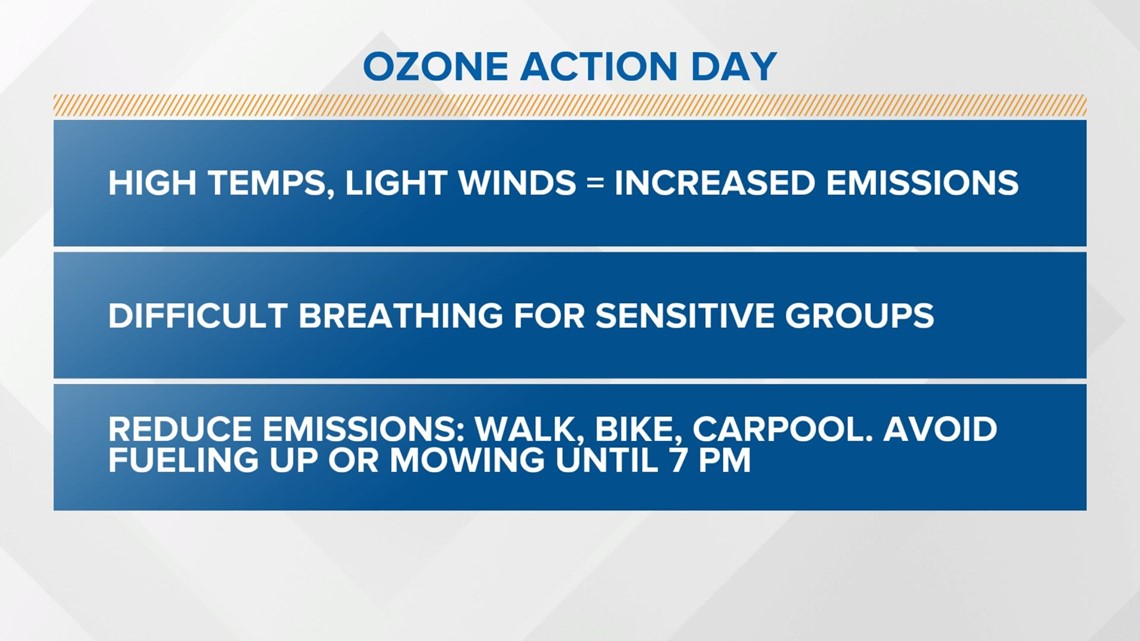 OZONE ACTION DAY

HIGH TEMPS, LIGHT WINDS = INCREASED EMISSIONS

DIFFICULT BREATHING FOR SENSITIVE GROUPS

REDUCE EMISSIONS: WALK, BIKE, CARPOOL. AVOID FUELING UP OR MOWING UNTIL 7 PM